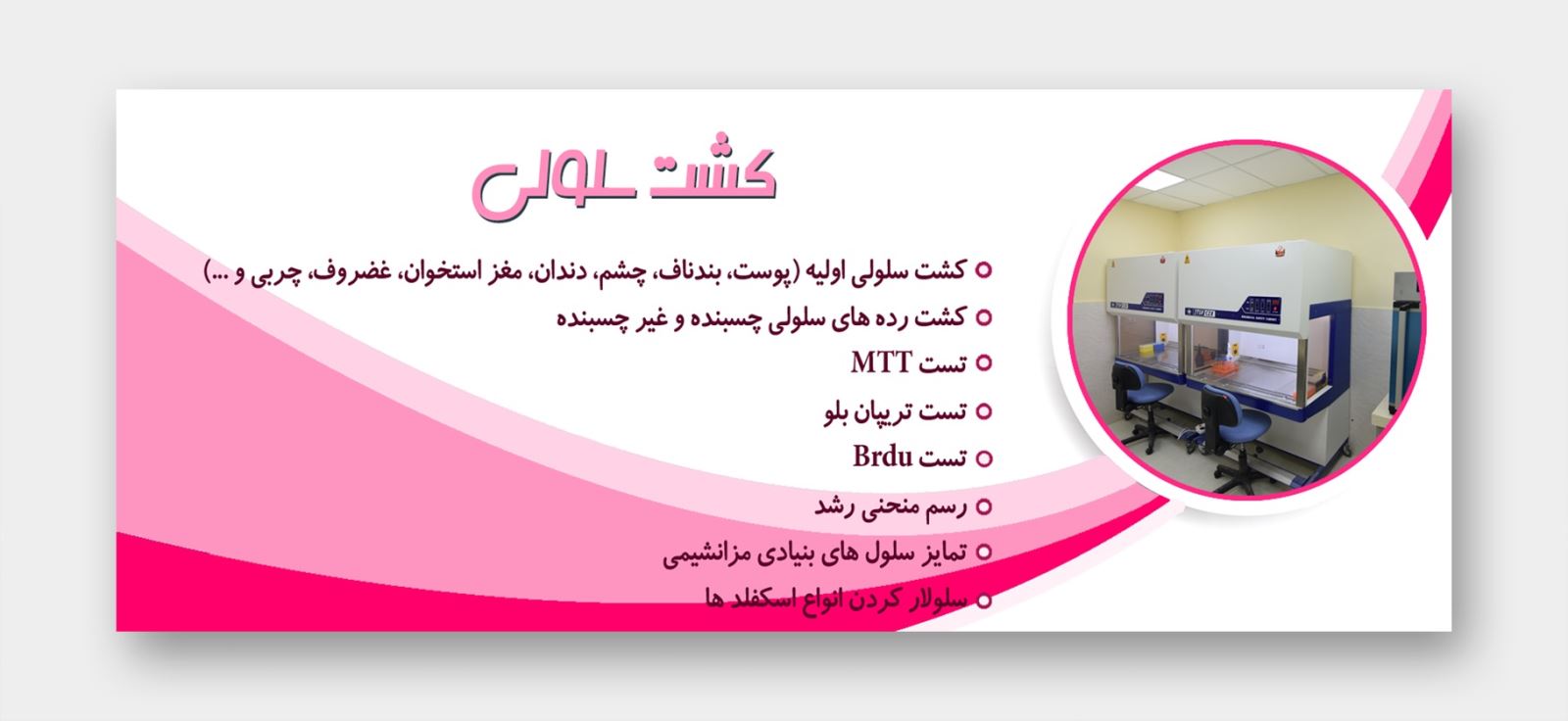 کشت سلولی

کشت سلولی اولیه (پوست، بندناف، چشم، دندان، مغز استخوان، غضروف، چربی و ...)
کشت رده های سلولی چسبنده و غیر چسبنده
تست MTT
تست تریپان بلو
تست Brdu
رسم منحنی رشد
تمایز سلول های بنیادی مزانشیمی
سلولار کردن انواع اسکفلد ها